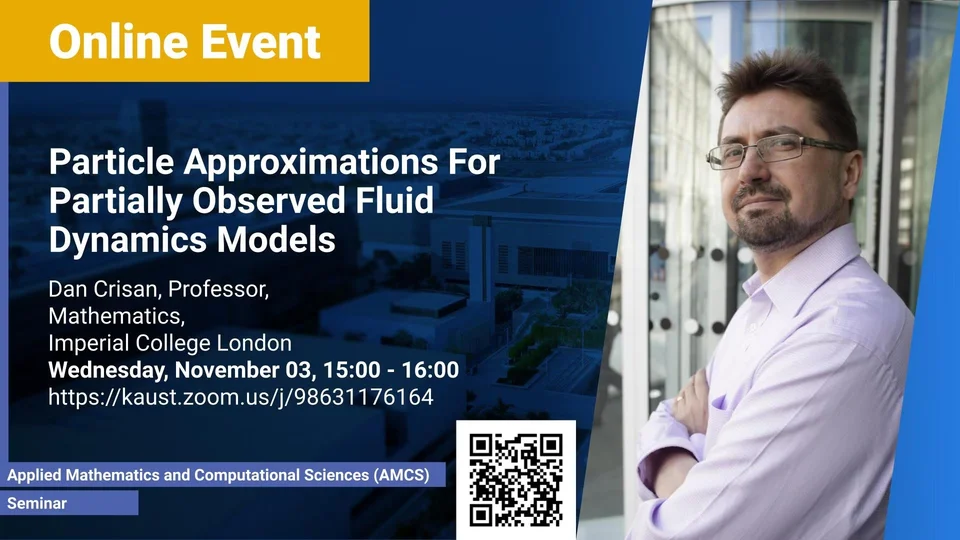 Online Event

Particle Approximations For Partially Observed Fluid Dynamics Models

Dan Crisan, Professor, Mathematics, Imperial College London
Wednesday, November 03, 15:00 - 16:00
https://kaust.zoom.us/j/98631176164

Applied Mathematics and Computational Sciences (AMCS)
Seminar